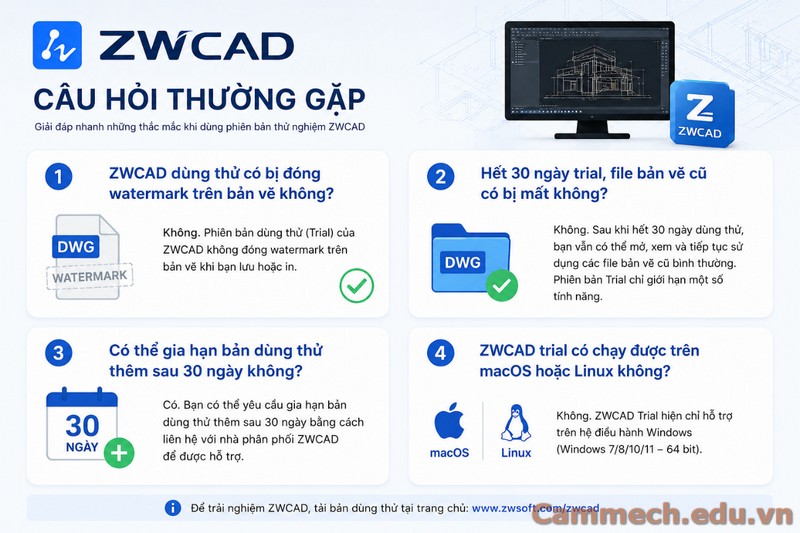 ZWCAD

CÂU HỎI THƯỜNG GẶP

Giải đáp nhanh những thắc mắc khi dùng phiên bản thử nghiệm ZWCAD

Z
ZWCAD

1 ZWCAD dùng thử có bị đóng watermark trên bản vẽ không?

DWG
WATERMARK

Không. Phiên bản dùng thử (Trial) của ZWCAD không đóng watermark trên bản vẽ khi bạn lưu hoặc in.

2 Hết 30 ngày trial, file bản vẽ cũ có bị mất không?

DWG

Không. Sau khi hết 30 ngày dùng thử, bạn vẫn có thể mở, xem và tiếp tục sử dụng các file bản vẽ cũ bình thường. Phiên bản Trial chỉ giới hạn một số tính năng.

3 Có thể gia hạn bản dùng thử thêm sau 30 ngày không?

30 NGÀY

Có. Bạn có thể yêu cầu gia hạn bản dùng thử thêm sau 30 ngày bằng cách liên hệ với nhà phân phối ZWCAD để được hỗ trợ.

4 ZWCAD trial có chạy được trên macOS hoặc Linux không?

macOS
Linux

Không. ZWCAD Trial hiện chỉ hỗ trợ trên hệ điều hành Windows (Windows 7/8/10/11 – 64 bit).

Để trải nghiệm ZWCAD, tải bản dùng thử tại trang chủ: www.zwsoft.com/zwcad

Cammech.edu.vn